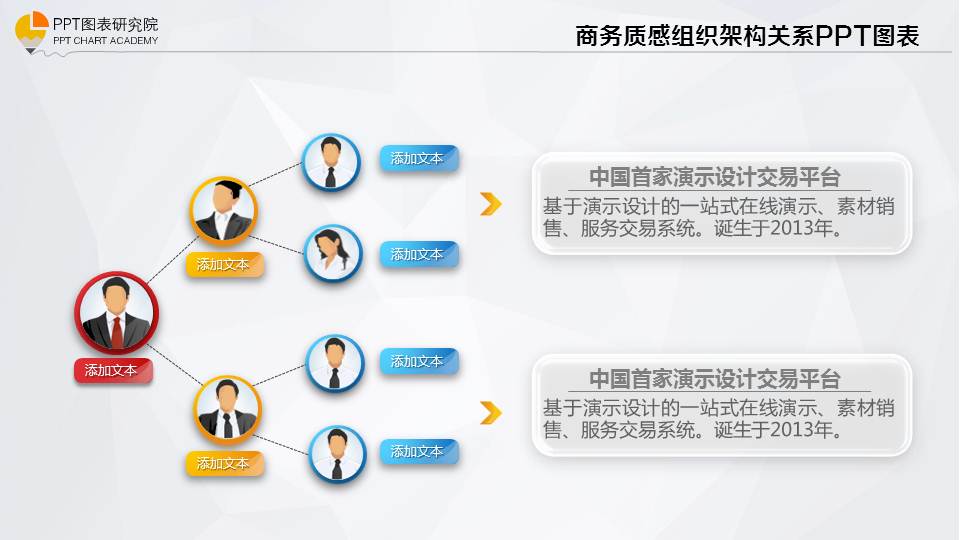 PPT图表研究院
PPT CHART ACADEMY

商务质感组织架构关系PPT图表

添加文本

添加文本

添加文本

添加文本

添加文本

添加文本

添加文本

中国首家演示设计交易平台

基于演示设计的一站式在线演示、素材销售、服务交易系统。诞生于2013年。

中国首家演示设计交易平台

基于演示设计的一站式在线演示、素材销售、服务交易系统。诞生于2013年。